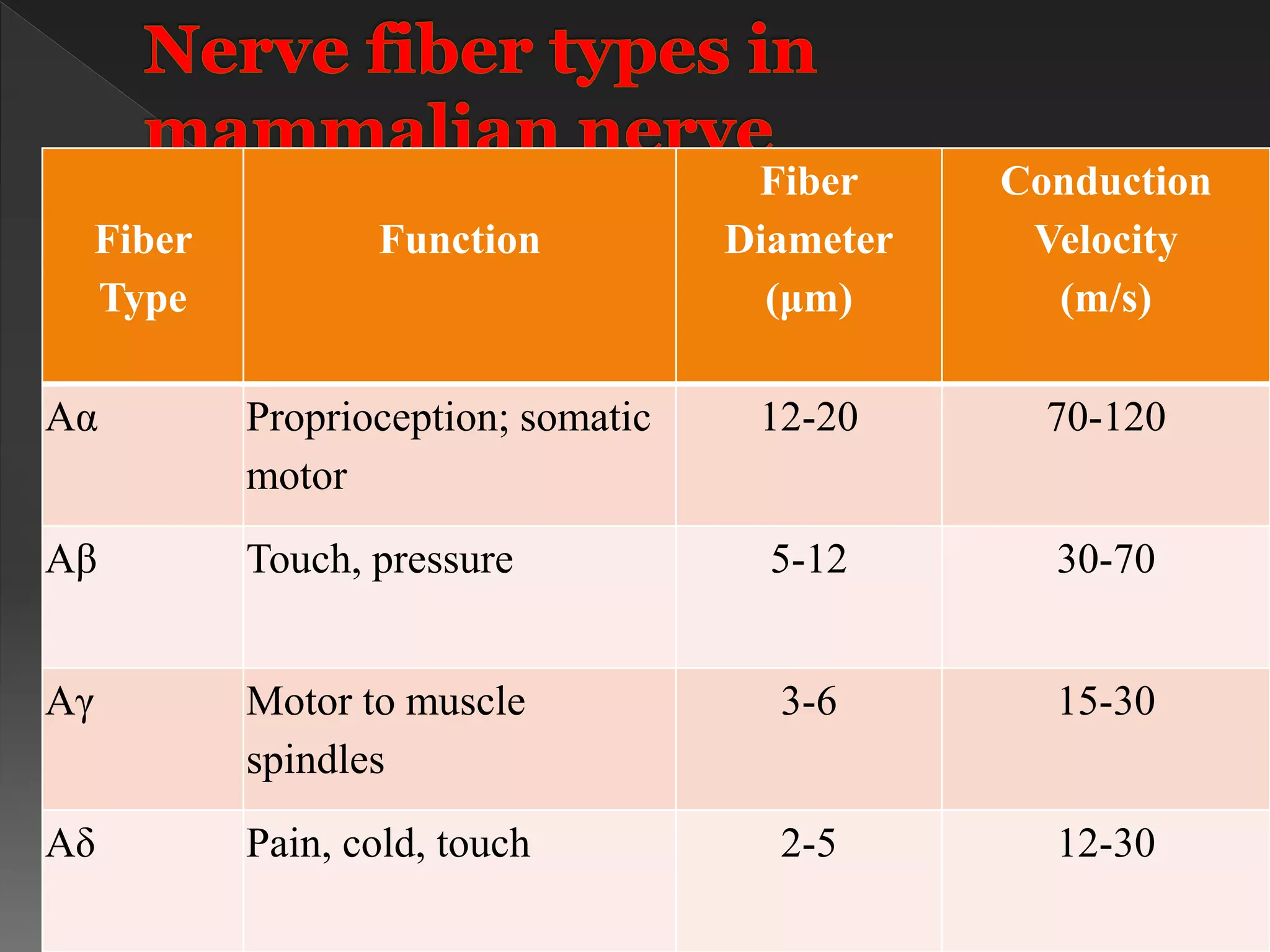 Nerve fiber types in mammalian nerve

| Fiber Type | Function | Fiber Diameter (µm) | Conduction Velocity (m/s) |
|---|---|---|---|
| Aα | Proprioception; somatic motor | 12-20 | 70-120 |
| Aβ | Touch, pressure | 5-12 | 30-70 |
| Aγ | Motor to muscle spindles | 3-6 | 15-30 |
| Aδ | Pain, cold, touch | 2-5 | 12-30 |